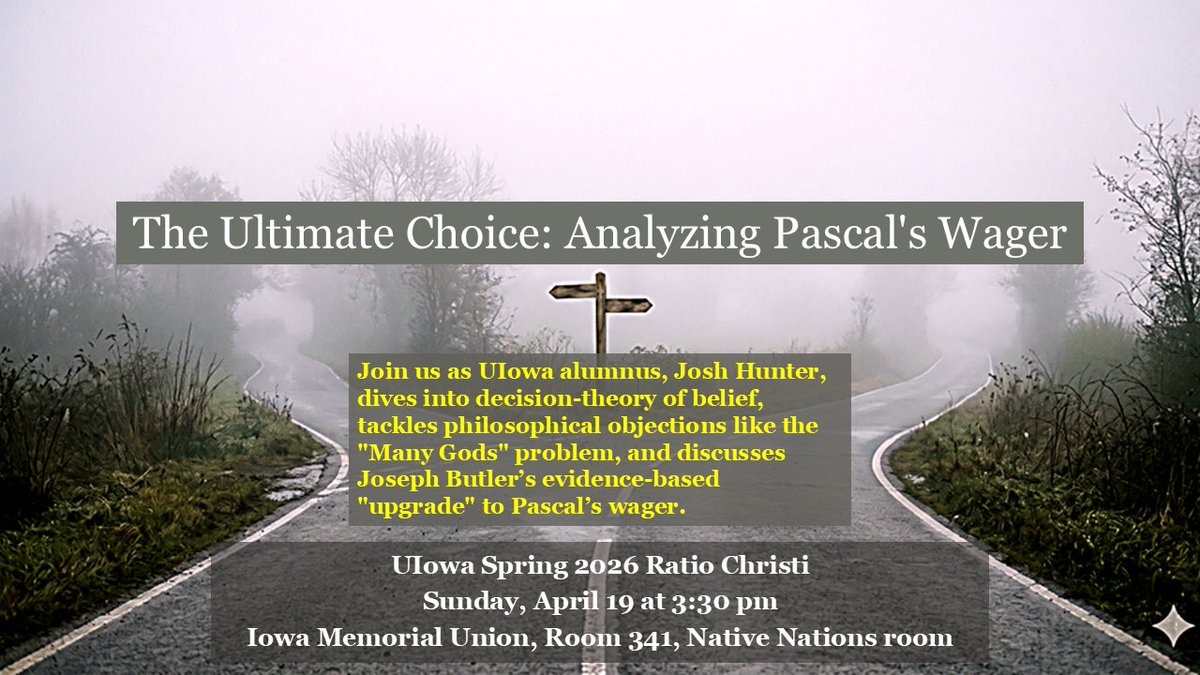 The Ultimate Choice: Analyzing Pascal's Wager

Join us as UIowa alumnus, Josh Hunter, dives into decision-theory of belief, tackles philosophical objections like the "Many Gods" problem, and discusses Joseph Butler's evidence-based "upgrade" to Pascal's wager.

UIowa Spring 2026 Ratio Christi
Sunday, April 19 at 3:30 pm
Iowa Memorial Union, Room 341, Native Nations room